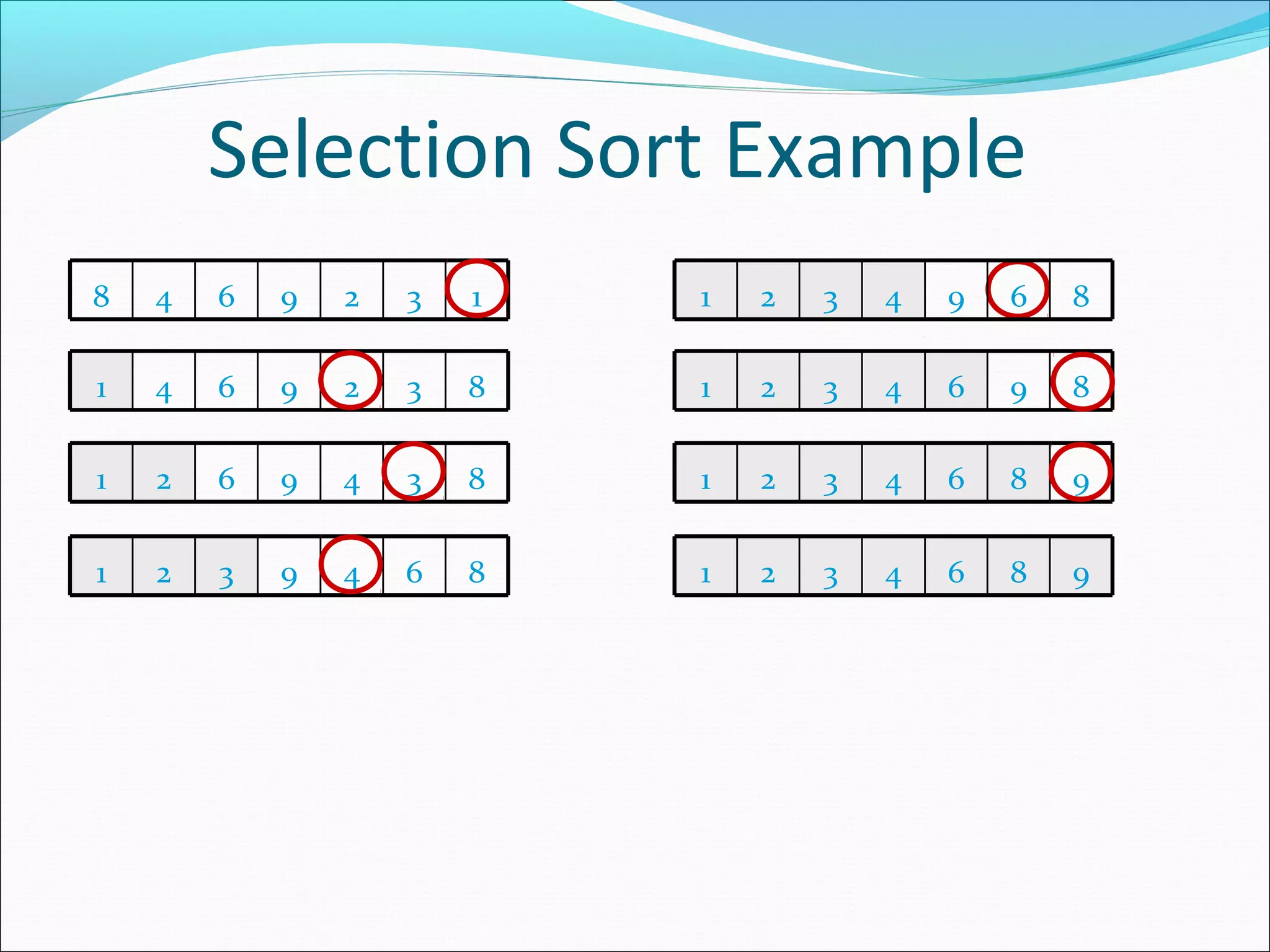 Selection Sort Example

| 8 | 4 | 6 | 9 | 2 | 3 | 1 |
|---|---|---|---|---|---|---|

| 1 | 4 | 6 | 9 | 2 | 3 | 8 |
|---|---|---|---|---|---|---|

| 1 | 2 | 6 | 9 | 4 | 3 | 8 |
|---|---|---|---|---|---|---|

| 1 | 2 | 3 | 9 | 4 | 6 | 8 |
|---|---|---|---|---|---|---|

| 1 | 2 | 3 | 4 | 9 | 6 | 8 |
|---|---|---|---|---|---|---|

| 1 | 2 | 3 | 4 | 6 | 9 | 8 |
|---|---|---|---|---|---|---|

| 1 | 2 | 3 | 4 | 6 | 8 | 9 |
|---|---|---|---|---|---|---|

| 1 | 2 | 3 | 4 | 6 | 8 | 9 |
|---|---|---|---|---|---|---|